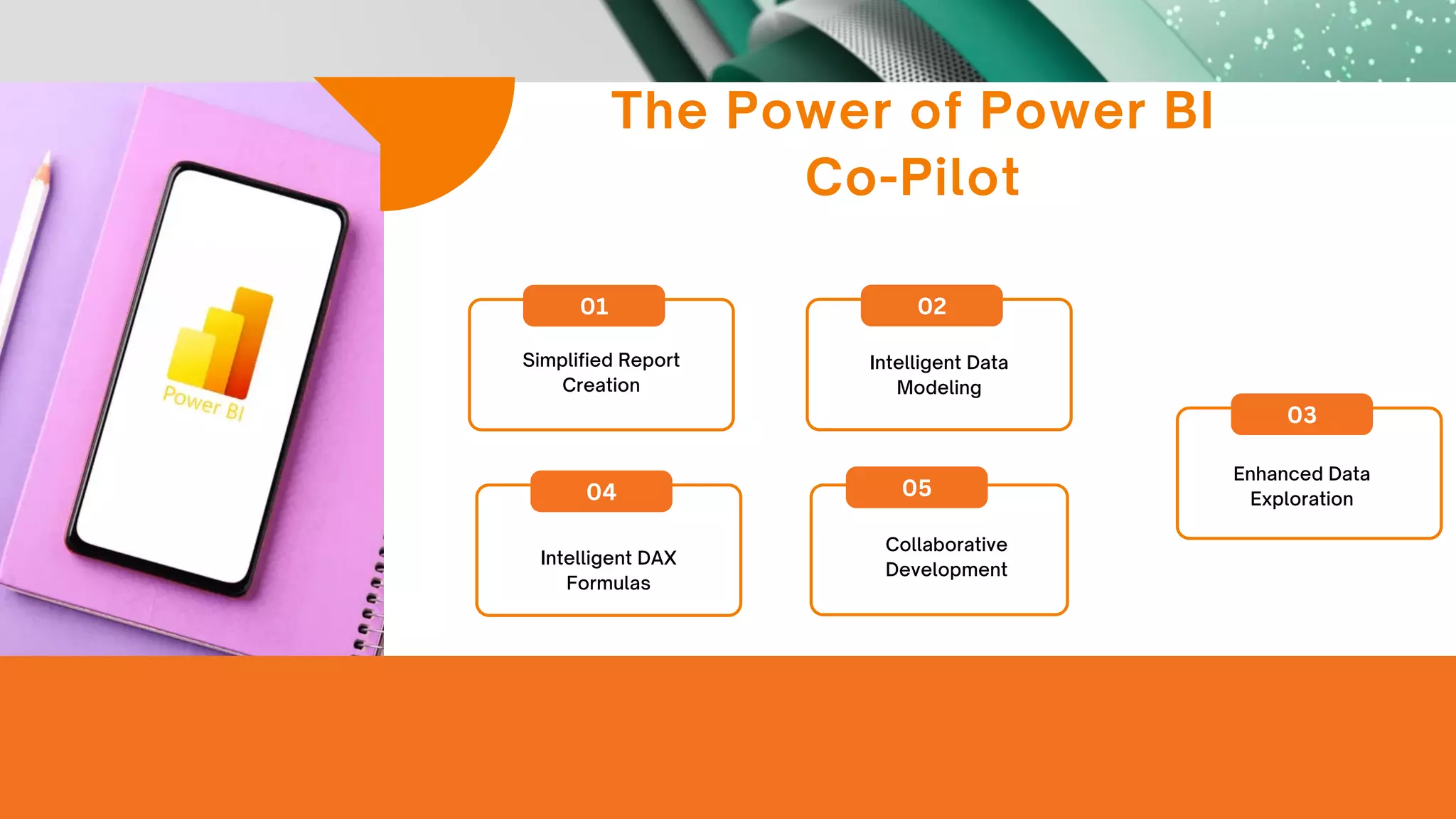 Power BI

The Power of Power BI Co-Pilot

01
Simplified Report Creation

02
Intelligent Data Modeling

03
Enhanced Data Exploration

04
Intelligent DAX Formulas

05
Collaborative Development